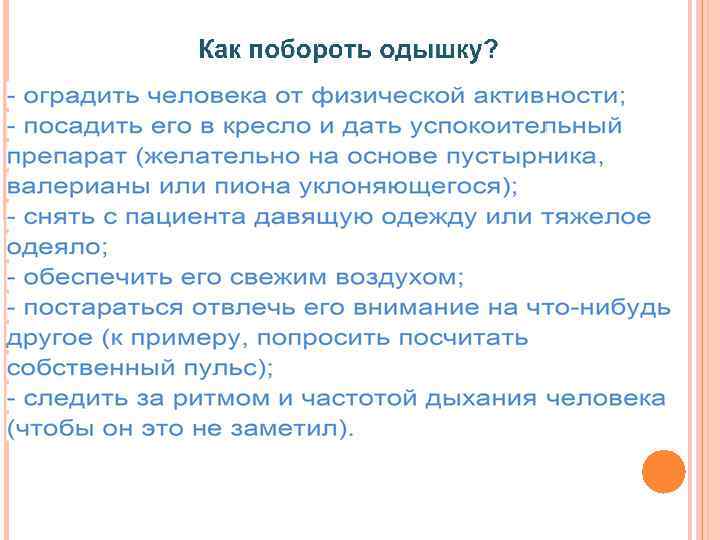 Как побороть одышку?

- оградить человека от физической активности;
- посадить его в кресло и дать успокоительный препарат (желательно на основе пустырника, валерианы или пиона уклоняющегося);
- снять с пациента давящую одежду или тяжелое одеяло;
- обеспечить его свежим воздухом;
- постараться отвлечь его внимание на что-нибудь другое (к примеру, попросить посчитать собственный пульс);
- следить за ритмом и частотой дыхания человека (чтобы он это не заметил).